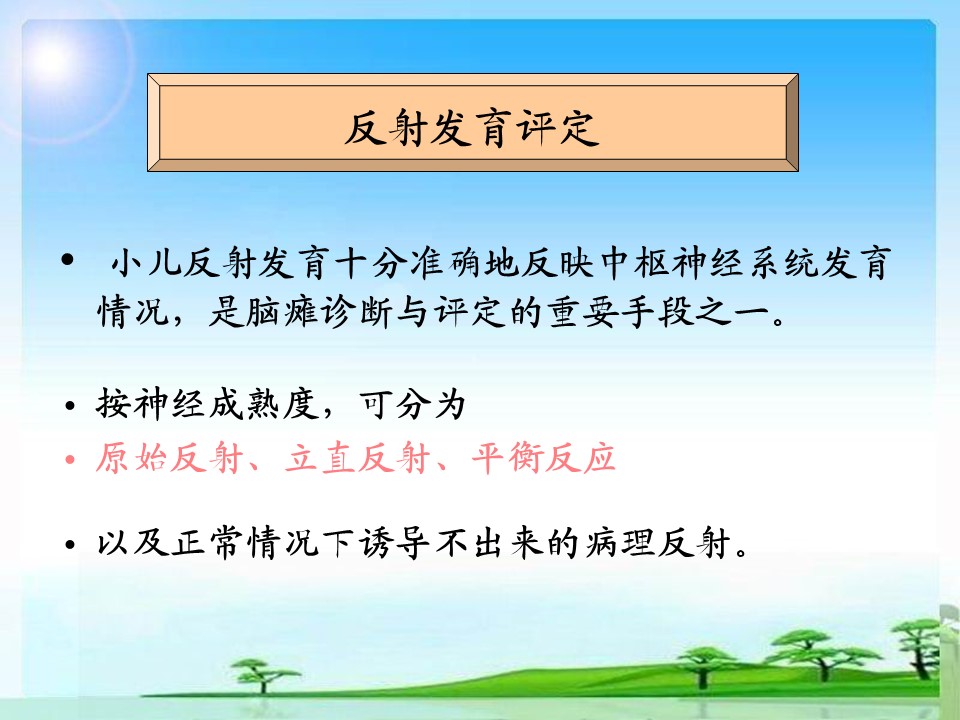 反射发育评定

• 小儿反射发育十分准确地反映中枢神经系统发育情况，是脑瘫诊断与评定的重要手段之一。

• 按神经成熟度，可分为
• 原始反射、立直反射、平衡反应

• 以及正常情况下诱导不出来的病理反射。